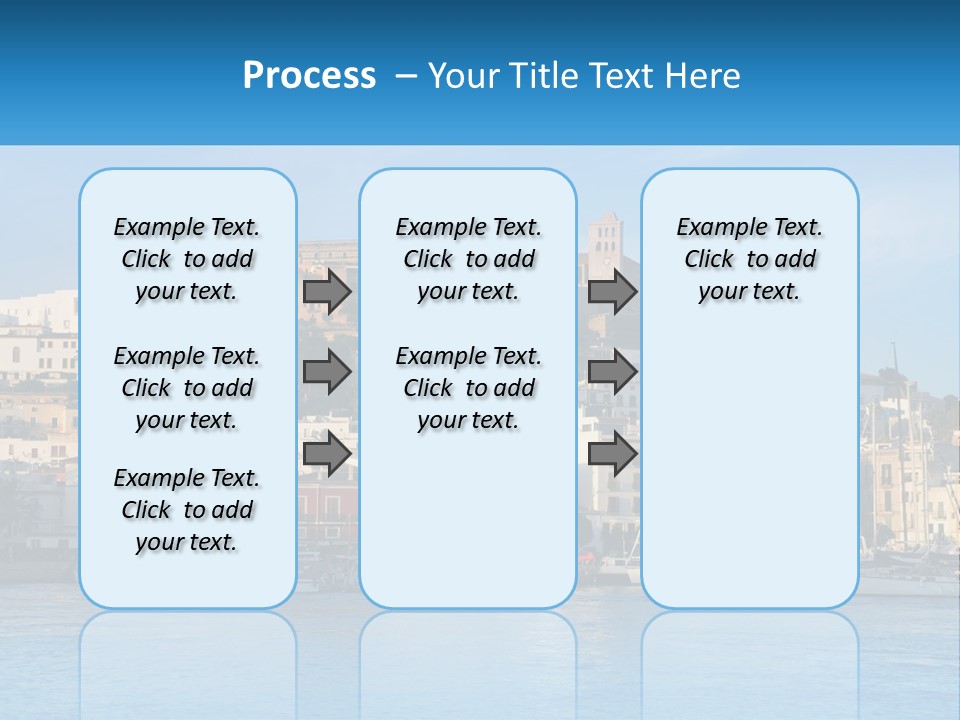 Process – Your Title Text Here

Example Text. Click to add your text.

Example Text. Click to add your text.

Example Text. Click to add your text.

Example Text. Click to add your text.

Example Text. Click to add your text.

Example Text. Click to add your text.